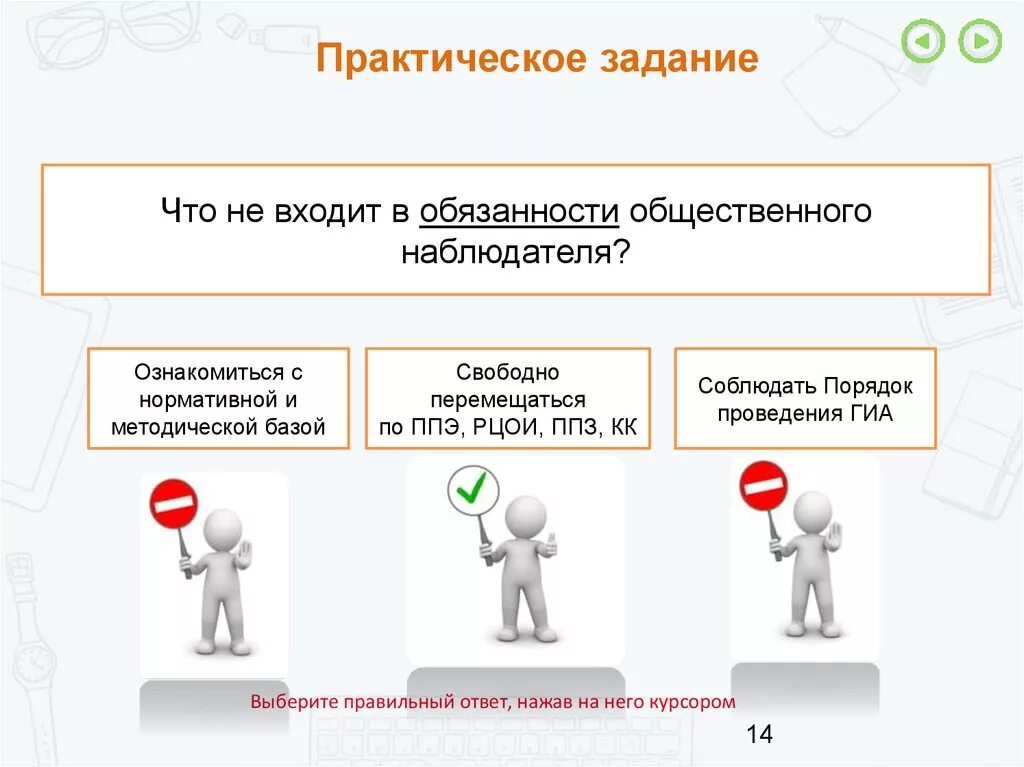 Практическое задание

Что не входит в обязанности общественного наблюдателя?

Ознакомиться с нормативной и методической базой

Свободно перемещаться по ППЭ, РЦОИ, ППЗ, КК

Соблюдать Порядок проведения ГИА

Выберите правильный ответ, нажав на него курсором

14